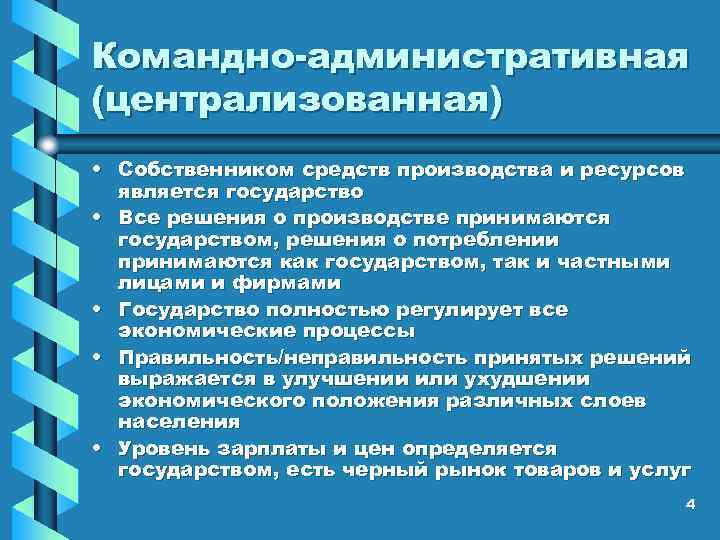 Командно-административная (централизованная)

• Собственником средств производства и ресурсов является государство
• Все решения о производстве принимаются государством, решения о потреблении принимаются как государством, так и частными лицами и фирмами
• Государство полностью регулирует все экономические процессы
• Правильность/неправильность принятых решений выражается в улучшении или ухудшении экономического положения различных слоев населения
• Уровень зарплаты и цен определяется государством, есть черный рынок товаров и услуг

4